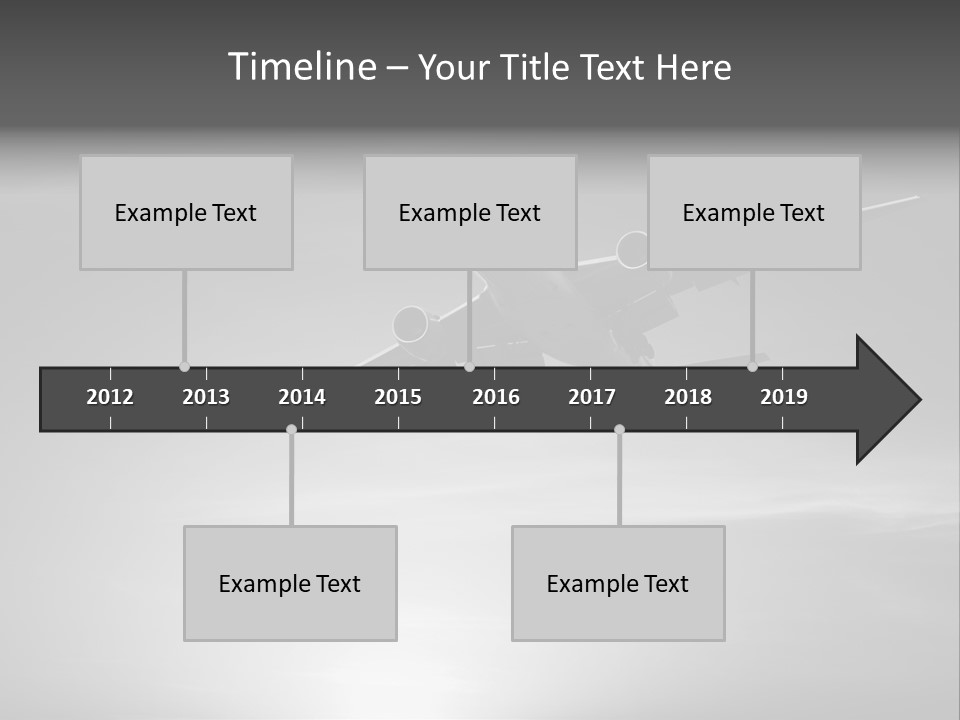 Timeline – Your Title Text Here

Example Text

Example Text

Example Text

2012 2013 2014 2015 2016 2017 2018 2019

Example Text

Example Text